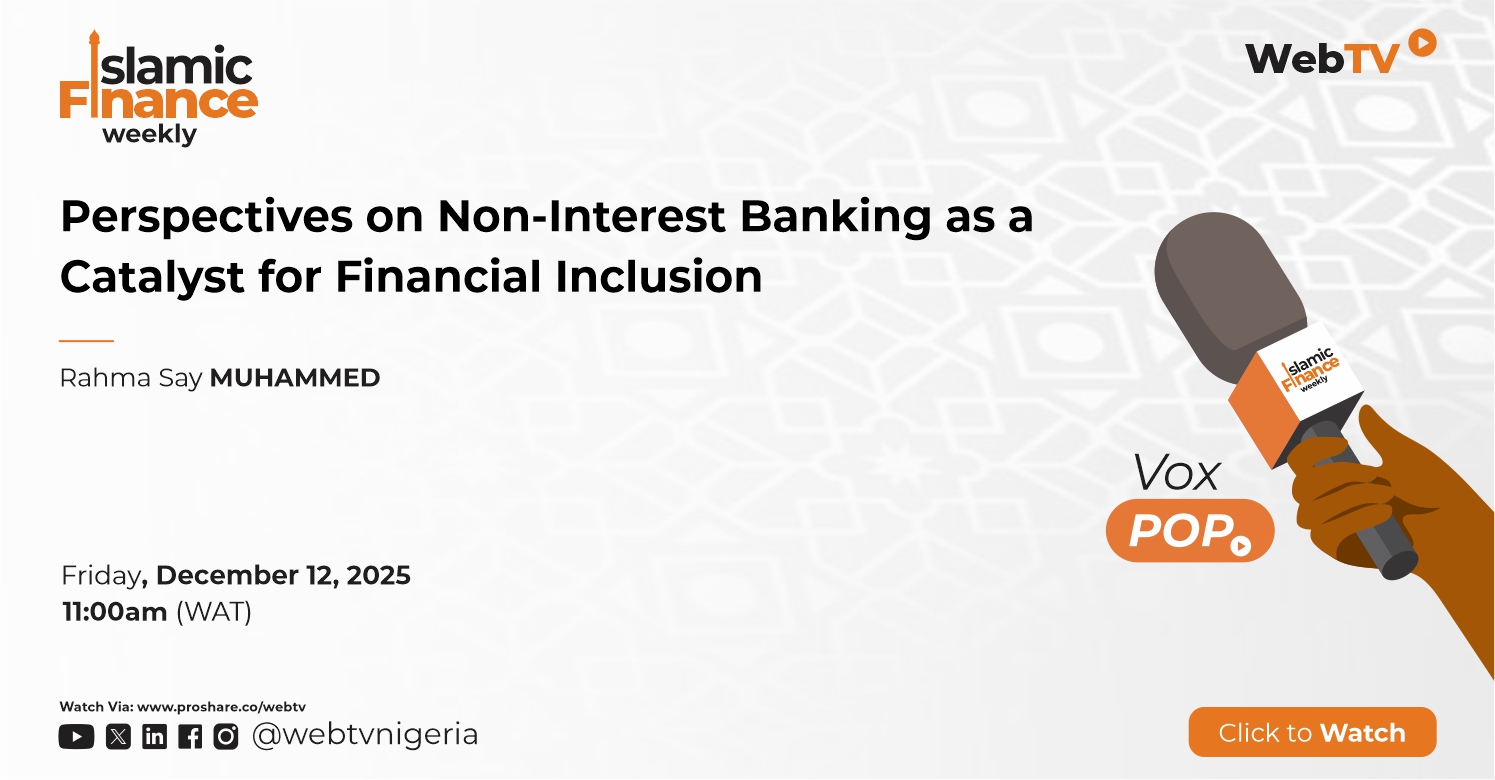 Islamic Finance weekly

WebTV

Perspectives on Non-Interest Banking as a Catalyst for Financial Inclusion

Rahma Say MUHAMMED

Islamic Finance weekly

Vox POP

Friday, December 12, 2025
11:00am (WAT)

Watch Via: www.proshare.co/webtv
@webtvnigeria

Click to Watch